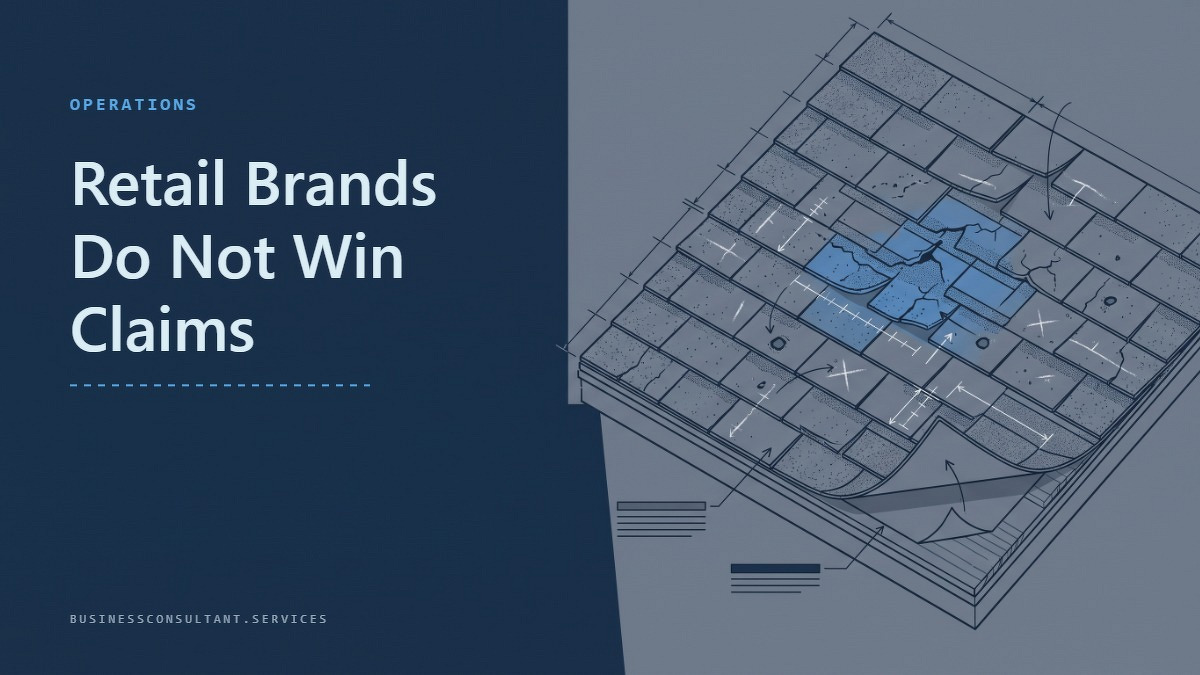 OPERATIONS

Retail Brands Do Not Win Claims

BUSINESSCONSULTANT.SERVICES